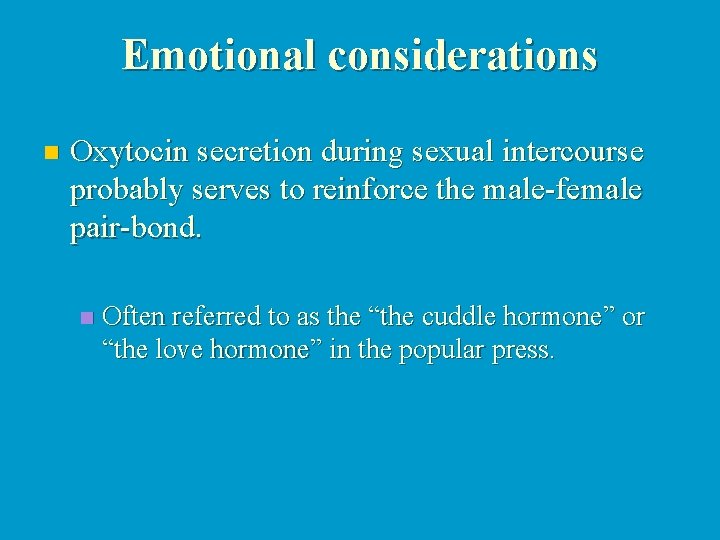 Emotional considerations

Oxytocin secretion during sexual intercourse probably serves to reinforce the male-female pair-bond.

Often referred to as the “the cuddle hormone” or “the love hormone” in the popular press.